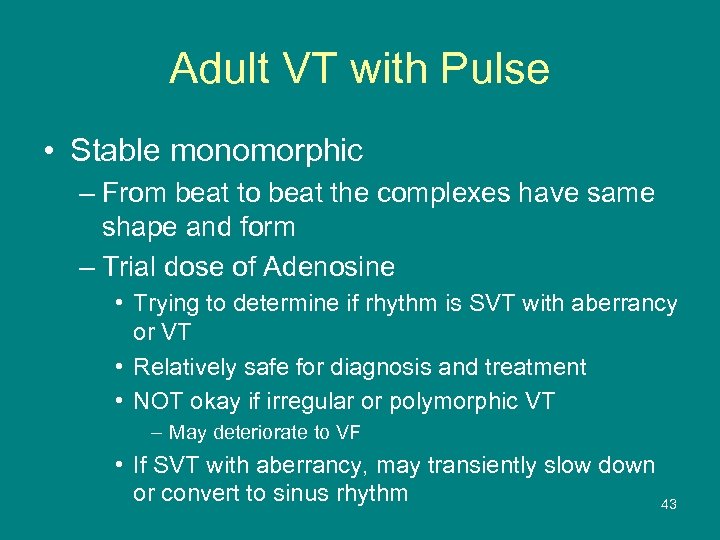 Adult VT with Pulse

• Stable monomorphic
– From beat to beat the complexes have same shape and form
– Trial dose of Adenosine
• Trying to determine if rhythm is SVT with aberrancy or VT
• Relatively safe for diagnosis and treatment
• NOT okay if irregular or polymorphic VT
– May deteriorate to VF
• If SVT with aberrancy, may transiently slow down or convert to sinus rhythm

43